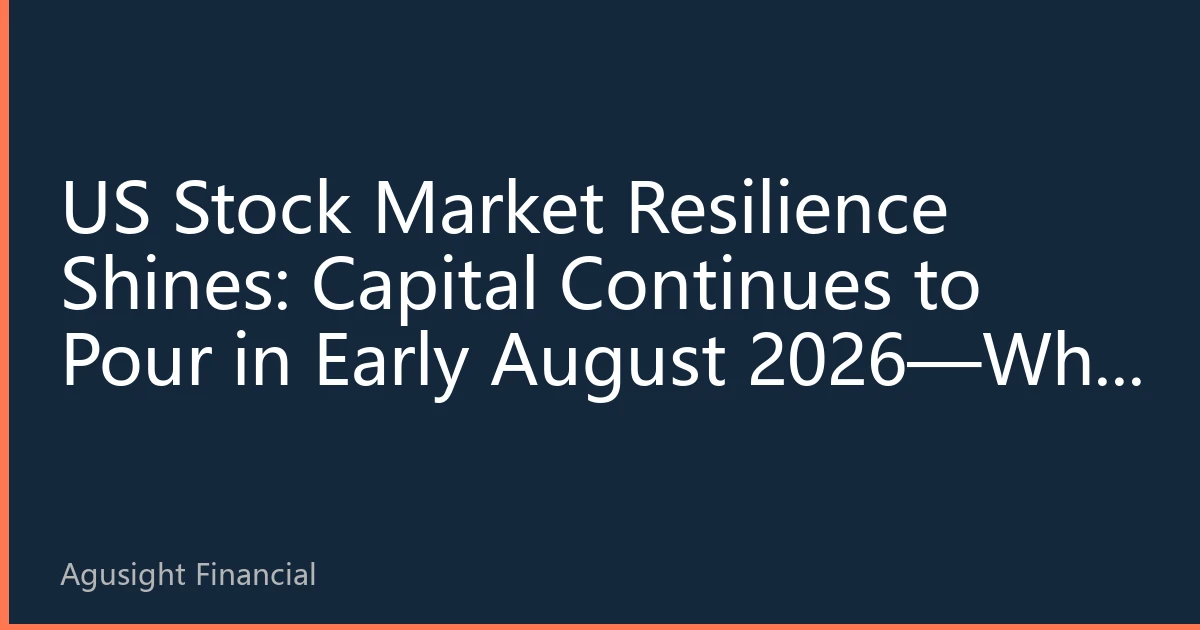 US Stock Market Resilience Shines: Capital Continues to Pour in Early August 2026—Wh...

Agusight Financial